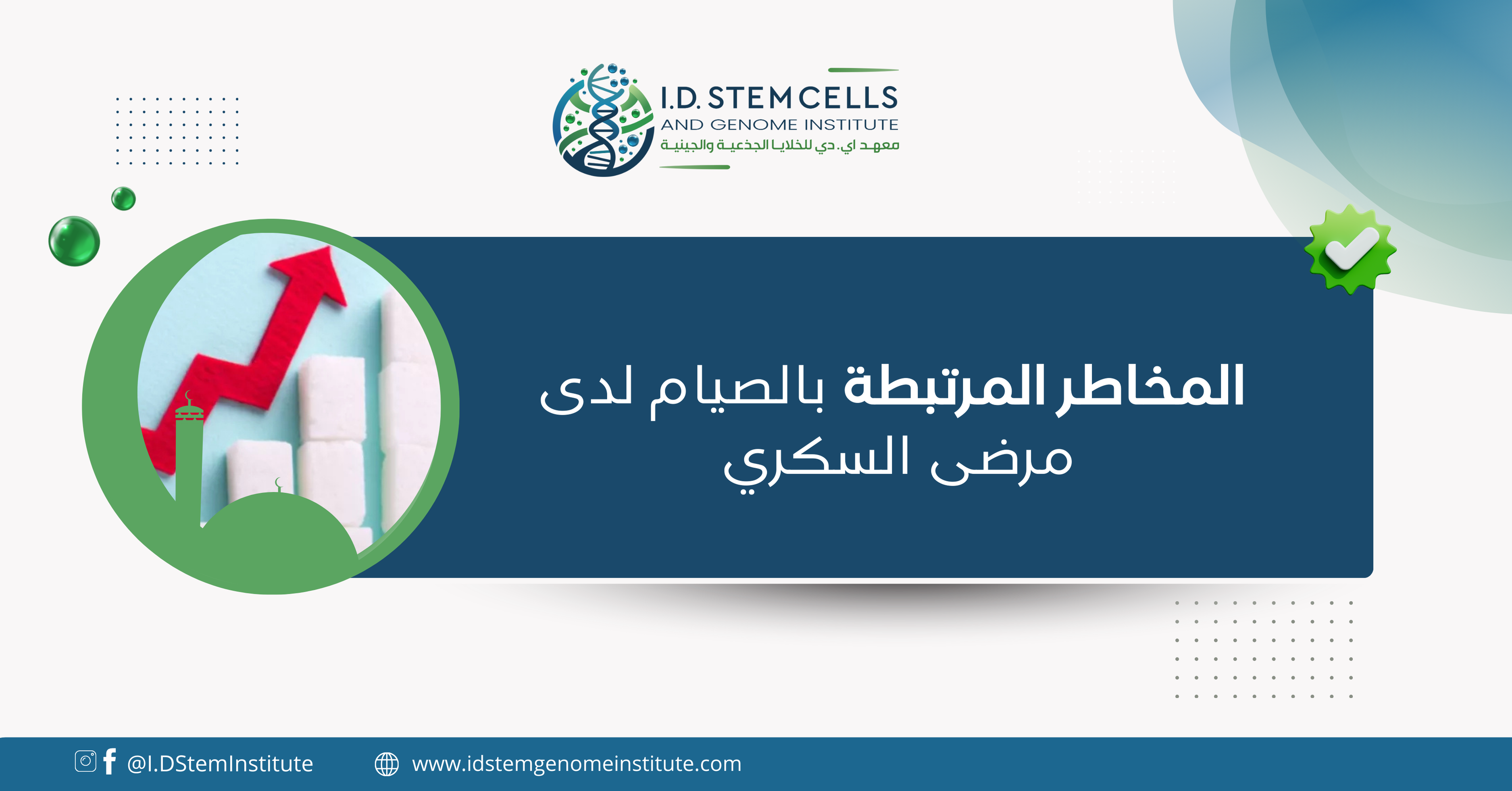 I.D. STEM CELLS
AND GENOME INSTITUTE
معهد اي. دي للخلايا الجذعية والجينية

المخاطر المرتبطة بالصيام لدى مرضى السكري

@I.DStemInstitute

www.idstemgenomeinstitute.com